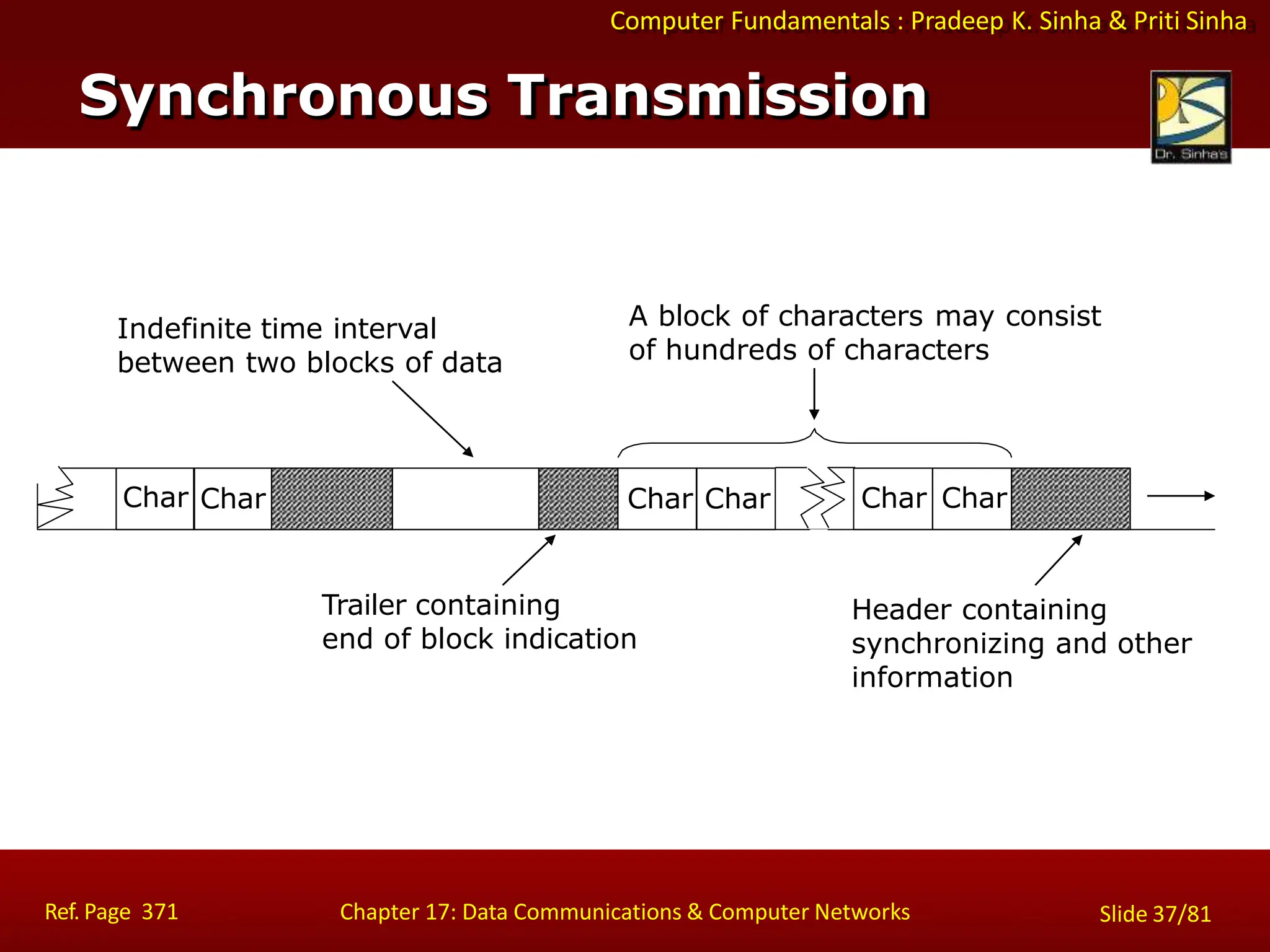 Computer Fundamentals : Pradeep K. Sinha & Priti Sinha

Synchronous Transmission

Dr. Sinha's

Indefinite time interval between two blocks of data

A block of characters may consist of hundreds of characters

Char Char Char Char Char Char

Trailer containing end of block indication

Header containing synchronizing and other information

Ref. Page 371

Chapter 17: Data Communications & Computer Networks

Slide 37/81